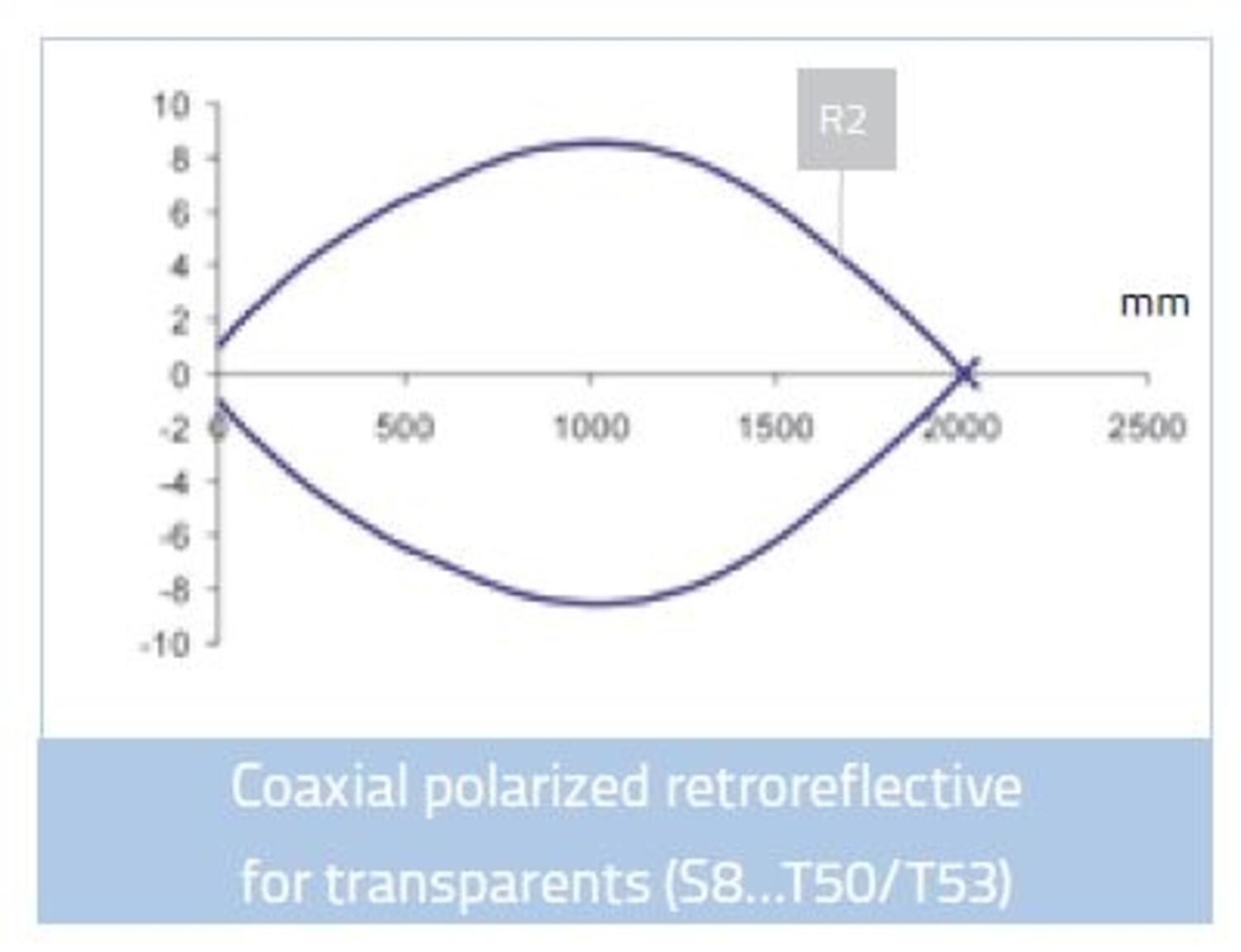 10
8
6
4
2
0
-2
-4
-6
-8
-10

R2

mm

0
500
1000
1500
2000
2500

Coaxial polarized retroreflective for transparents (S8...T50/T53)